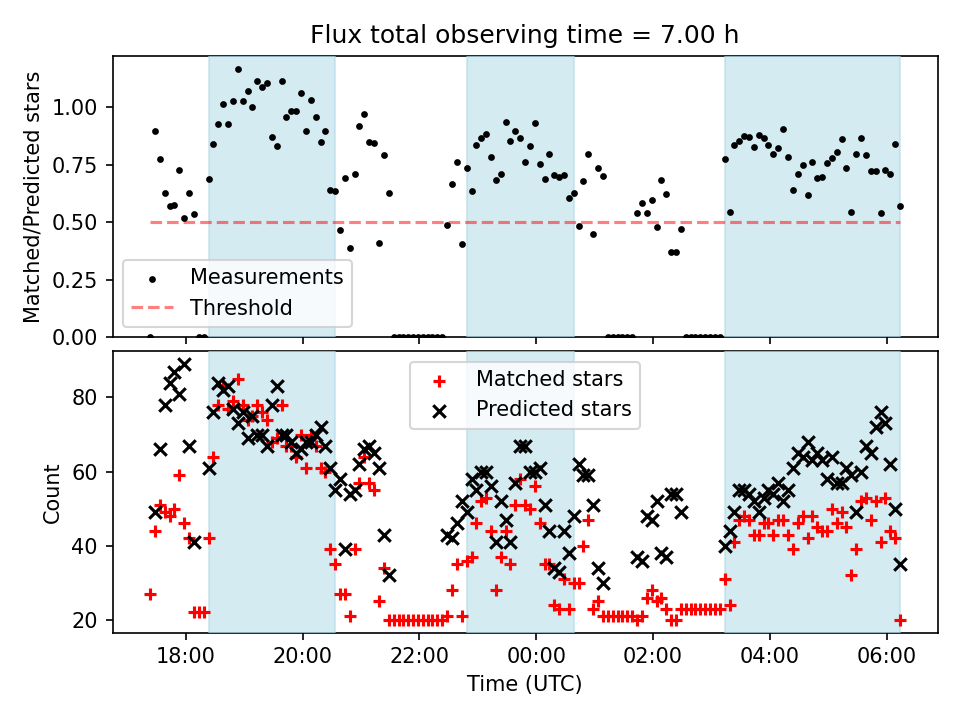 Flux total observing time = 7.00 h

Matched/Predicted stars

1.00
0.75
0.50
0.25
0.00

Measurements
Threshold

Count

80
60
40
20

Matched stars
Predicted stars

18:00
20:00
22:00
00:00
02:00
04:00
06:00

Time (UTC)